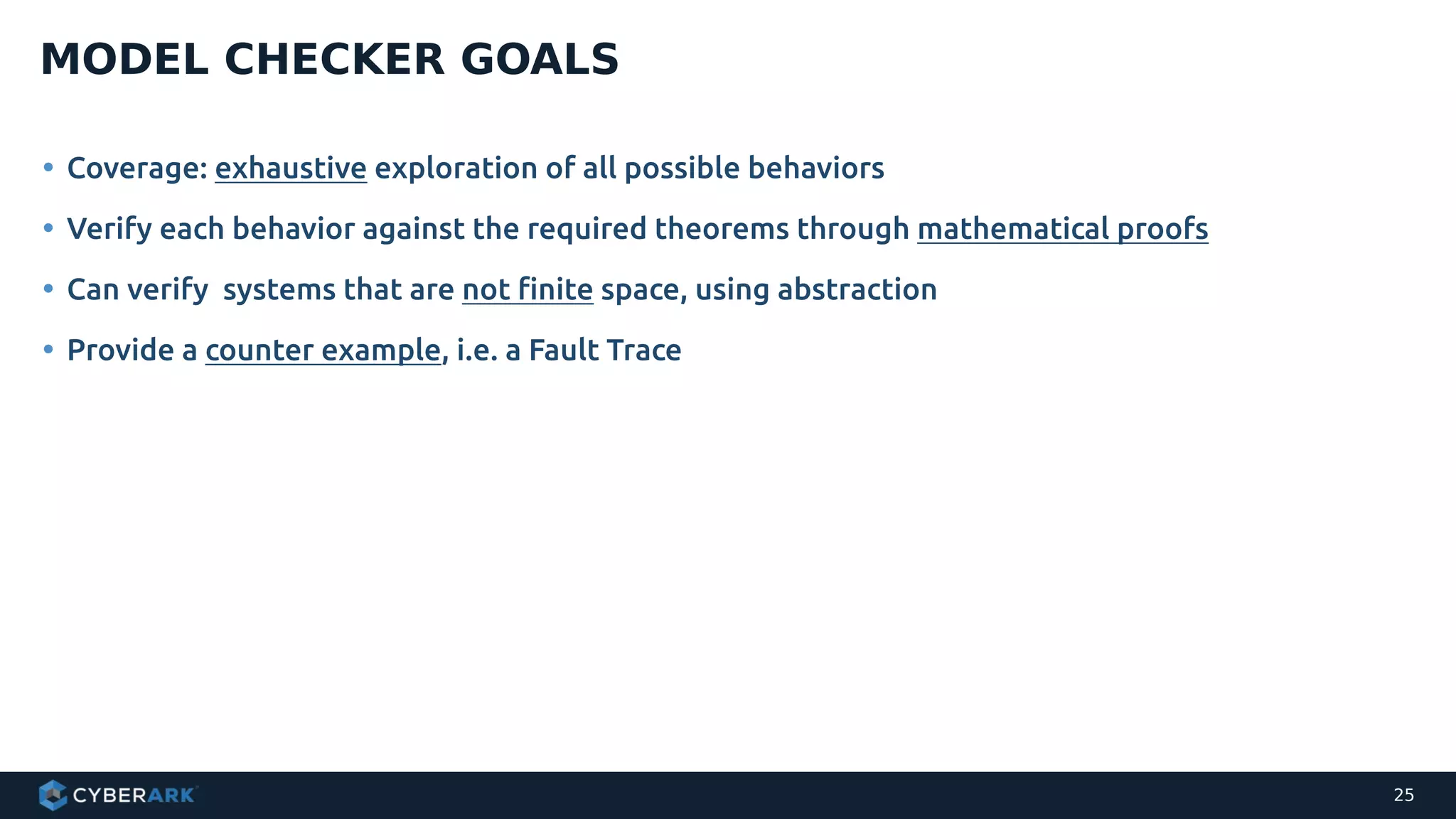 MODEL CHECKER GOALS

• Coverage: exhaustive exploration of all possible behaviors

• Verify each behavior against the required theorems through mathematical proofs

• Can verify systems that are not finite space, using abstraction

• Provide a counter example, i.e. a Fault Trace

CYBERARK

25